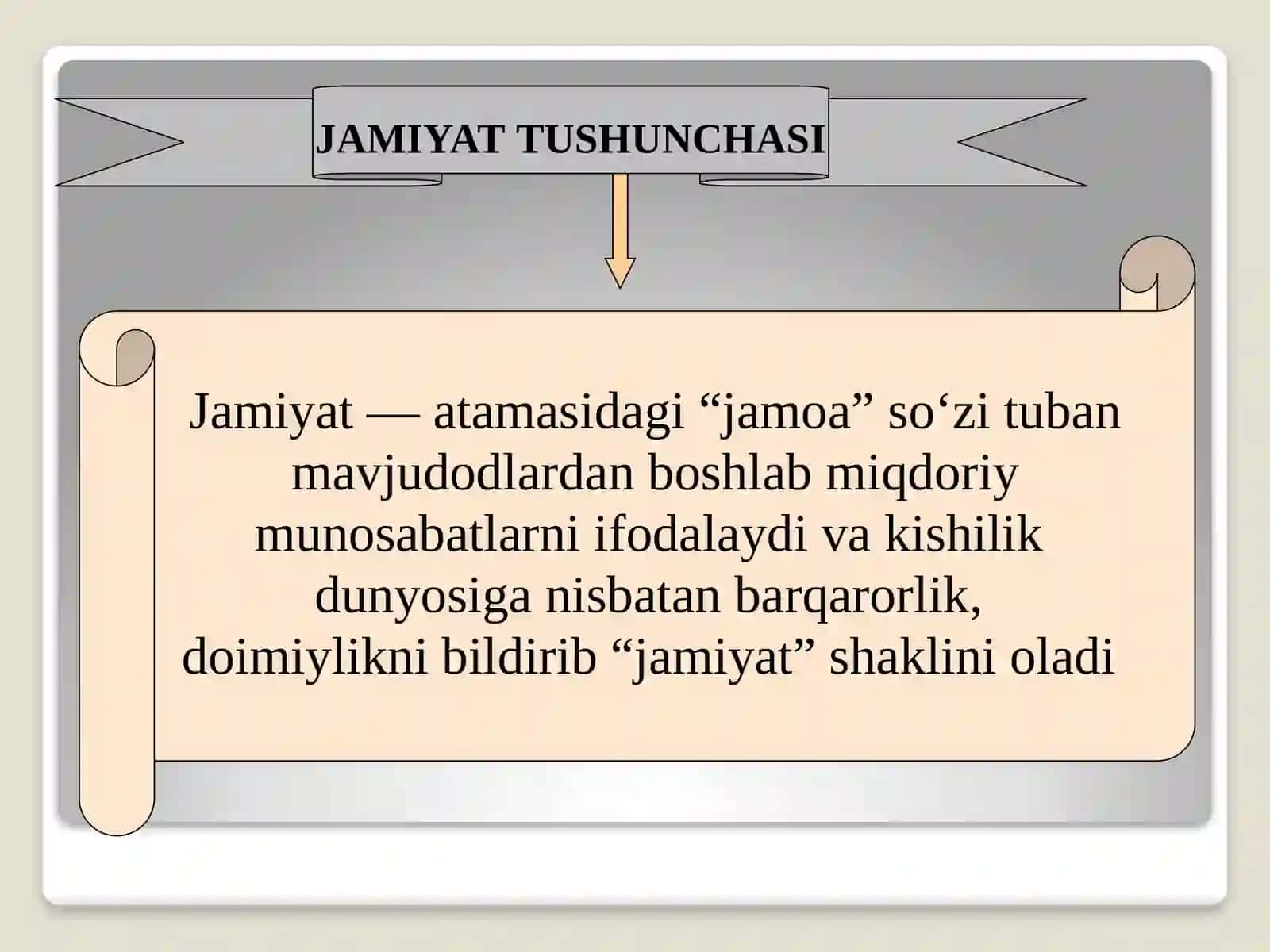 JAMIYAT TUSHUNCHASI

Jamiyat — atamasidagi “jamoa” so‘zi tuban mavjudodlardan boshlab miqdoriy munosabatlarni ifodalaydi va kishilik dunyosiga nisbatan barqarorlik, doimiylikni bildirib “jamiyat” shaklini oladi